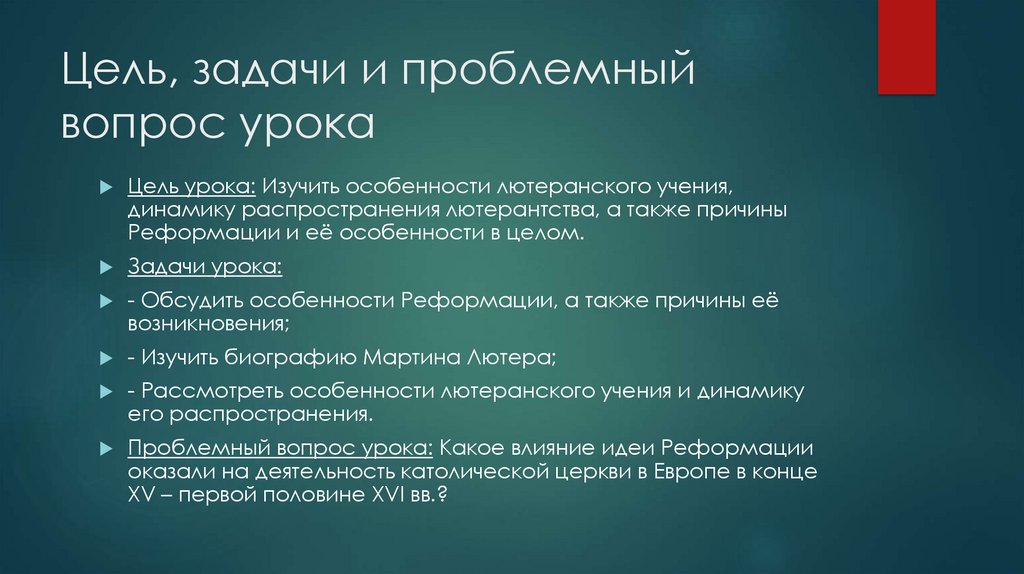 Цель, задачи и проблемный вопрос урока

Цель урока: Изучить особенности лютеранского учения, динамику распространения лютерантства, а также причины Реформации и её особенности в целом.

Задачи урока:

- Обсудить особенности Реформации, а также причины её возникновения;

- Изучить биографию Мартина Лютера;

- Рассмотреть особенности лютеранского учения и динамику его распространения.

Проблемный вопрос урока: Какое влияние идеи Реформации оказали на деятельность католической церкви в Европе в конце XV – первой половине XVI вв.?